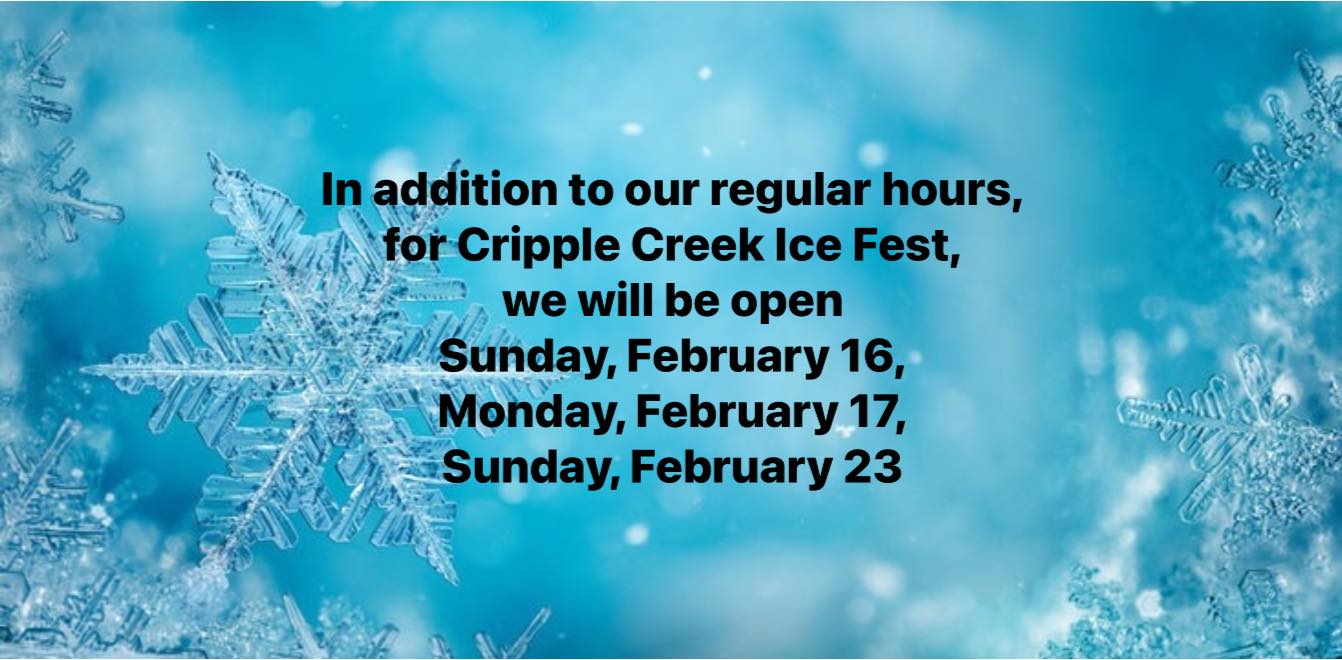 In addition to our regular hours, for Cripple Creek Ice Fest, we will be open Sunday, February 16, Monday, February 17, Sunday, February 23